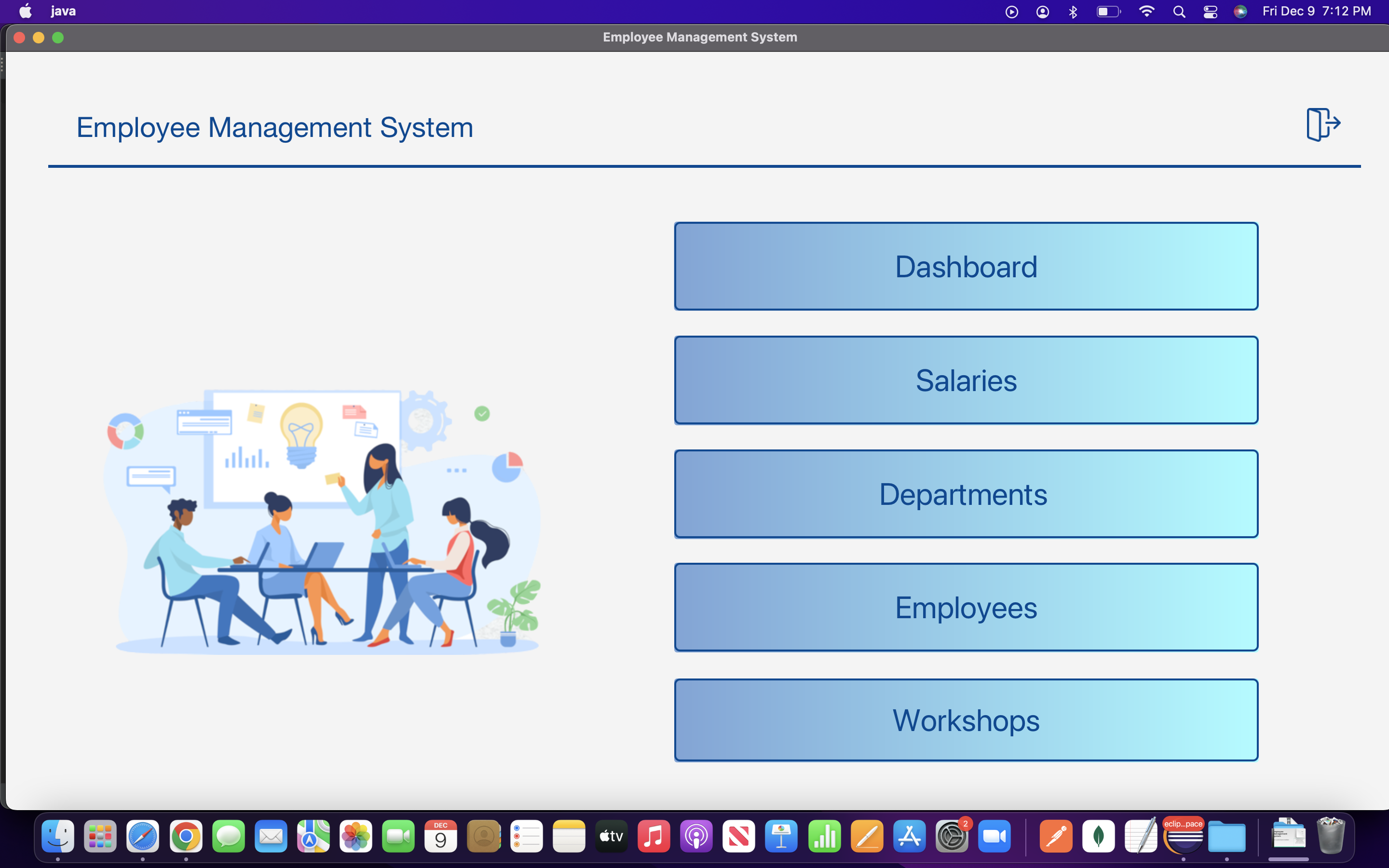 java

Fri Dec 9 7:12 PM

Employee Management System

Employee Management System

Dashboard

Salaries

Departments

Employees

Workshops

DEC
9

tv

2

eclip...pace